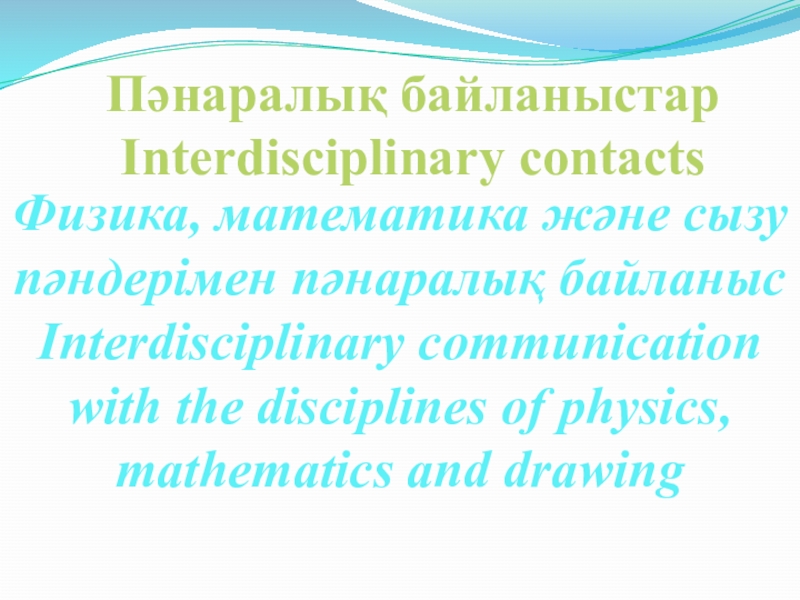 Пәнаралық байланыстар
Interdisciplinary contacts

Физика, математика және сызу пәндерімен пәнаралық байланыс
Interdisciplinary communication with the disciplines of physics, mathematics and drawing